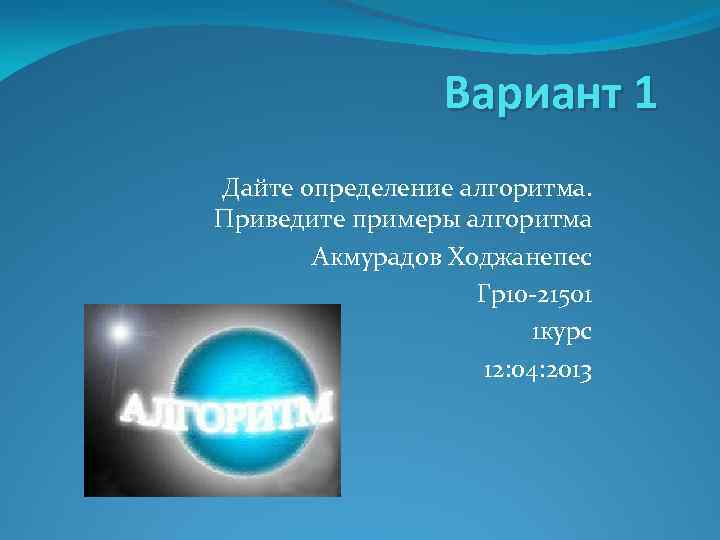 Вариант 1

Дайте определение алгоритма. Приведите примеры алгоритма

Акмурадов Ходжанепес

Гр10-21501

1курс

12:04:2013

АЛГОРИТМ